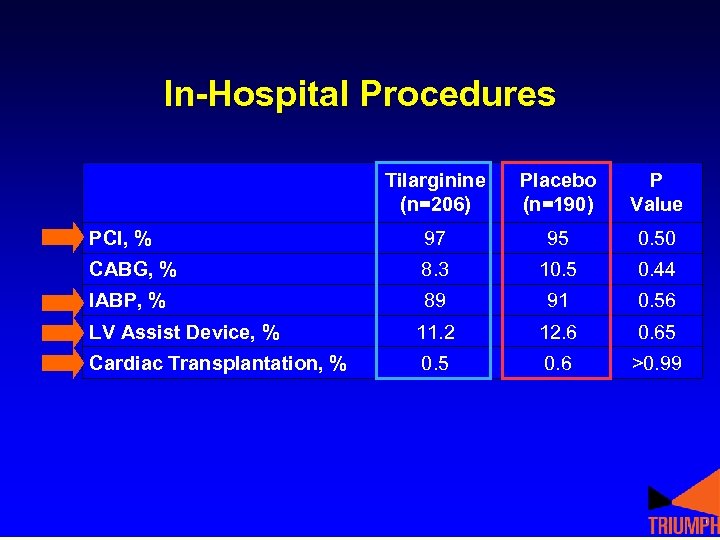 In-Hospital Procedures

| | Tilarginine (n=206) | Placebo (n=190) | P Value |
|---|---|---|---|
| PCI, % | 97 | 95 | 0.50 |
| CABG, % | 8.3 | 10.5 | 0.44 |
| IABP, % | 89 | 91 | 0.56 |
| LV Assist Device, % | 11.2 | 12.6 | 0.65 |
| Cardiac Transplantation, % | 0.5 | 0.6 | >0.99 |

TRIUMPH